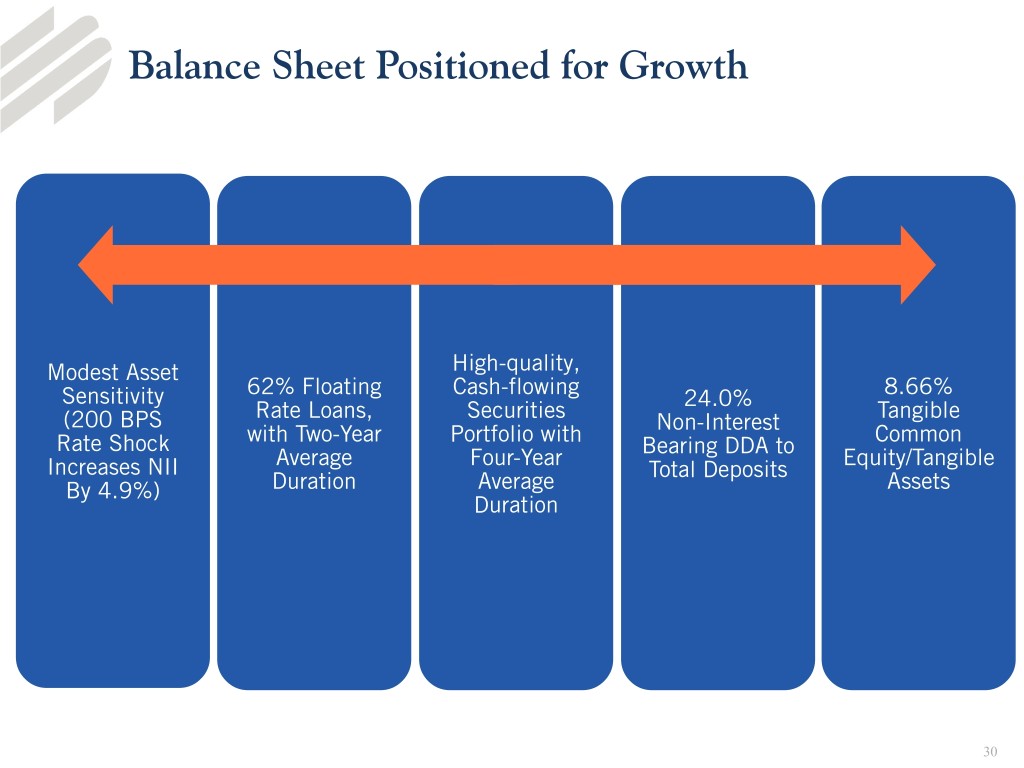 Balance Sheet Positioned for Growth

Modest Asset Sensitivity (200 BPS Rate Shock Increases NII By 4.9%)

62% Floating Rate Loans, with Two-Year Average Duration

High-quality, Cash-flowing Securities Portfolio with Four-Year Average Duration

24.0% Non-Interest Bearing DDA to Total Deposits

8.66% Tangible Common Equity/Tangible Assets

30